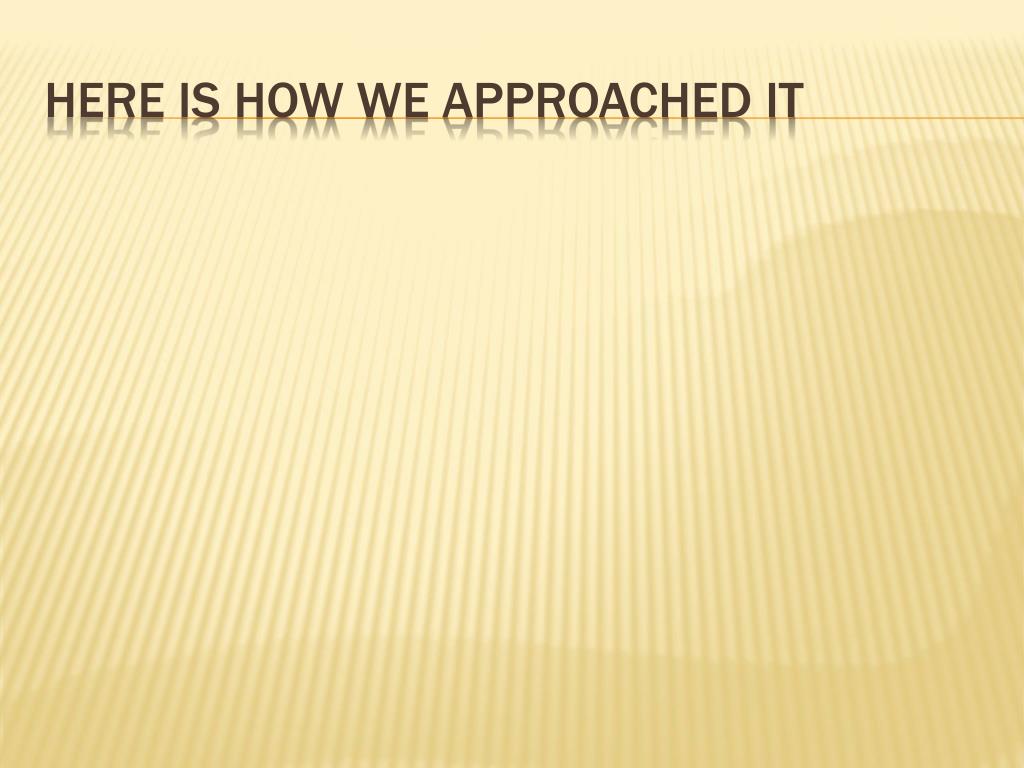 HERE IS HOW WE APPROACHED IT